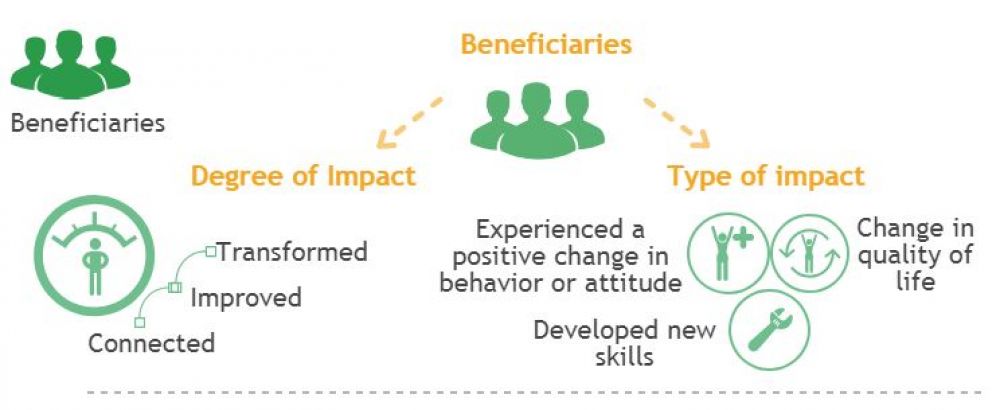 Beneficiaries

Beneficiaries

Degree of Impact

Transformed

Improved

Connected

Type of impact

Experienced a positive change in behavior or attitude

Change in quality of life

Developed new skills